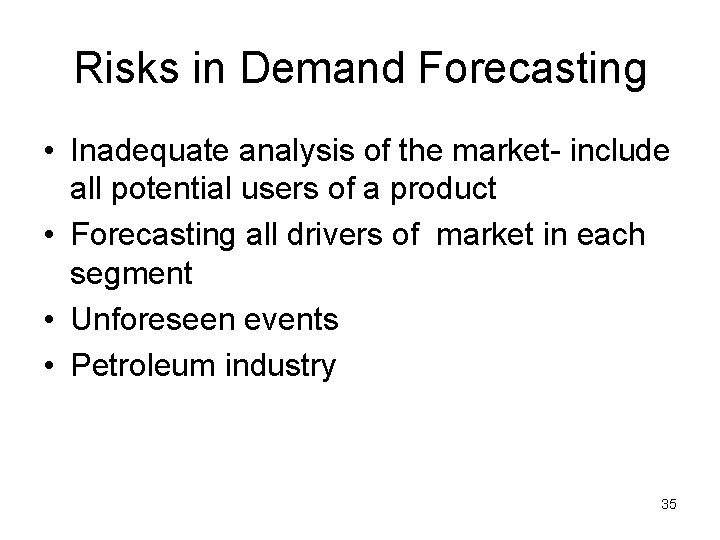 Risks in Demand Forecasting

• Inadequate analysis of the market- include all potential users of a product
• Forecasting all drivers of market in each segment
• Unforeseen events
• Petroleum industry

35